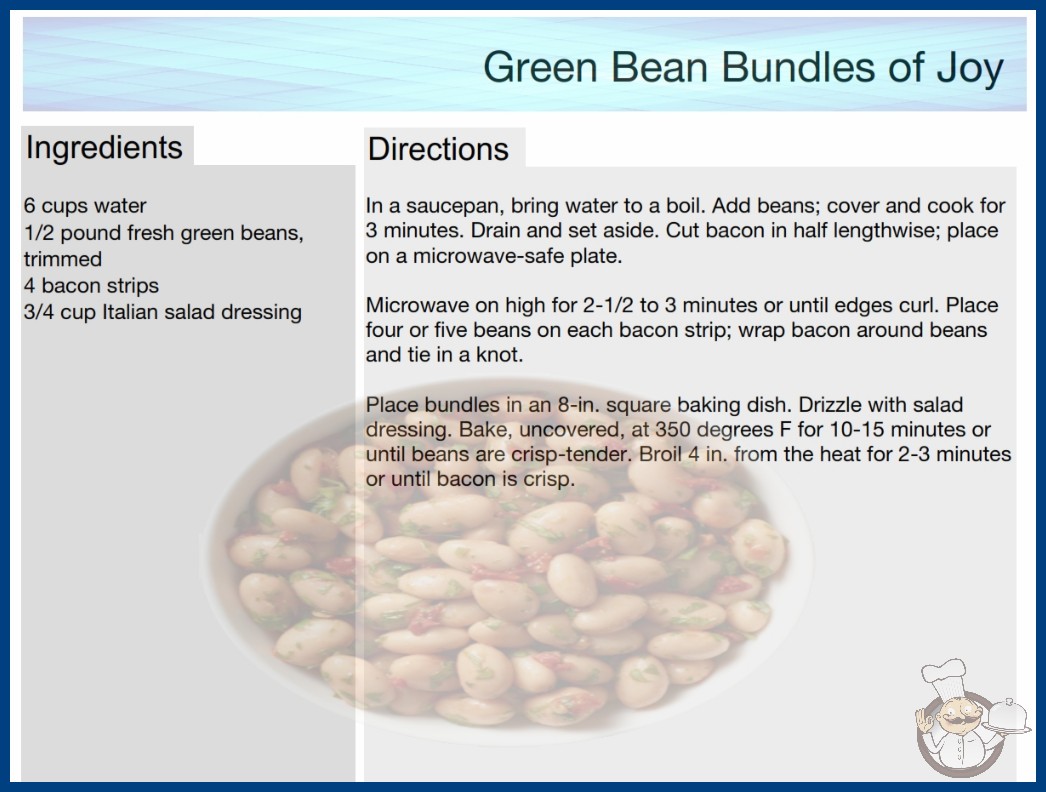 Green Bean Bundles of Joy

Ingredients

6 cups water
1/2 pound fresh green beans, trimmed
4 bacon strips
3/4 cup Italian salad dressing

Directions

In a saucepan, bring water to a boil. Add beans; cover and cook for 3 minutes. Drain and set aside. Cut bacon in half lengthwise; place on a microwave-safe plate.

Microwave on high for 2-1/2 to 3 minutes or until edges curl. Place four or five beans on each bacon strip; wrap bacon around beans and tie in a knot.

Place bundles in an 8-in. square baking dish. Drizzle with salad dressing. Bake, uncovered, at 350 degrees F for 10-15 minutes or until beans are crisp-tender. Broil 4 in. from the heat for 2-3 minutes or until bacon is crisp.